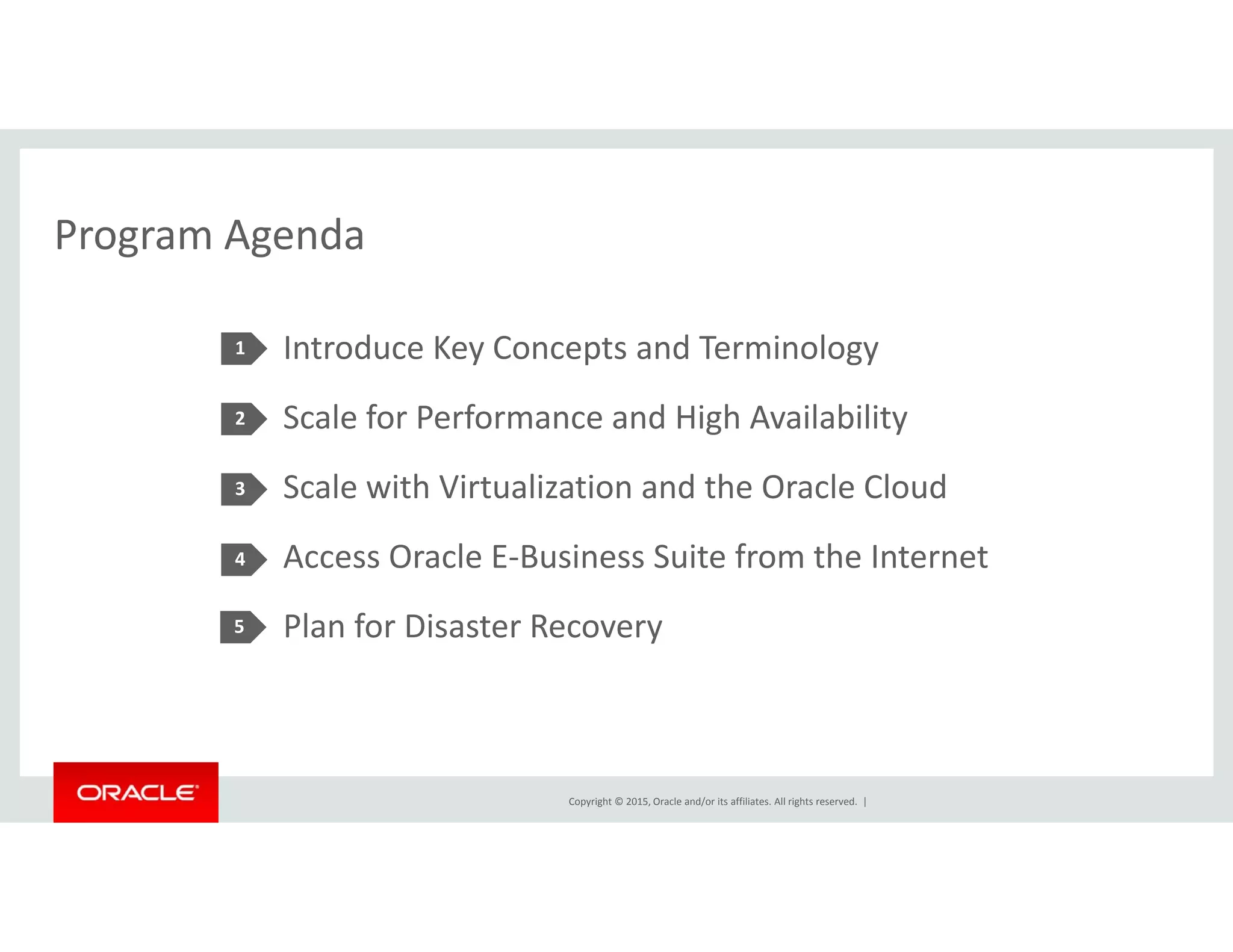 Program Agenda

1 Introduce Key Concepts and Terminology

2 Scale for Performance and High Availability

3 Scale with Virtualization and the Oracle Cloud

4 Access Oracle E-Business Suite from the Internet

5 Plan for Disaster Recovery

ORACLE

Copyright © 2015, Oracle and/or its affiliates. All rights reserved. |